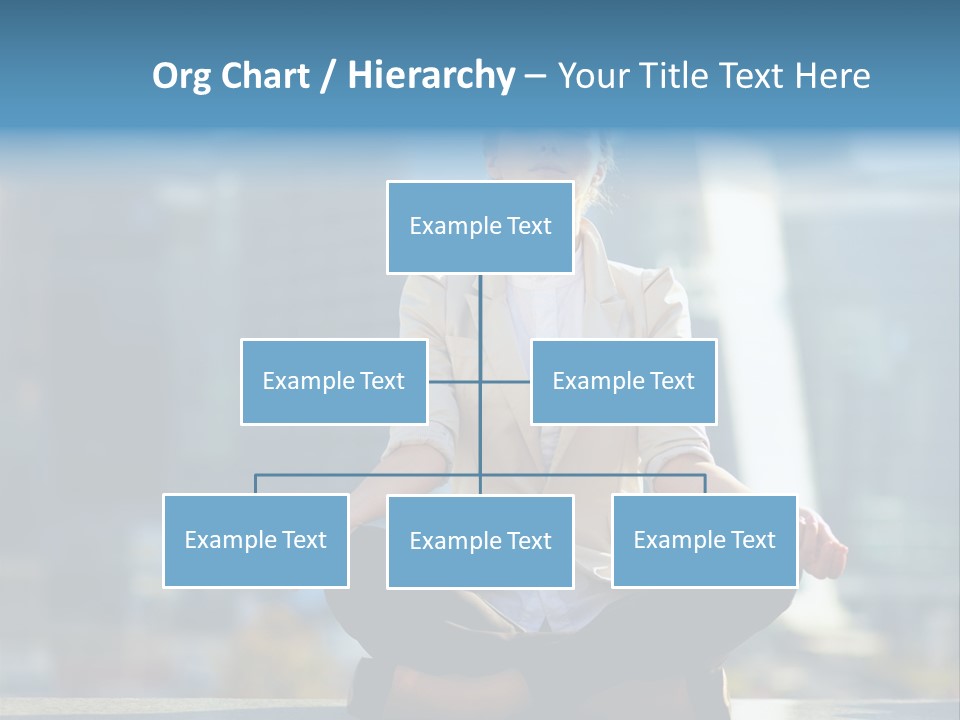 Org Chart / Hierarchy – Your Title Text Here

Example Text

Example Text

Example Text

Example Text

Example Text

Example Text